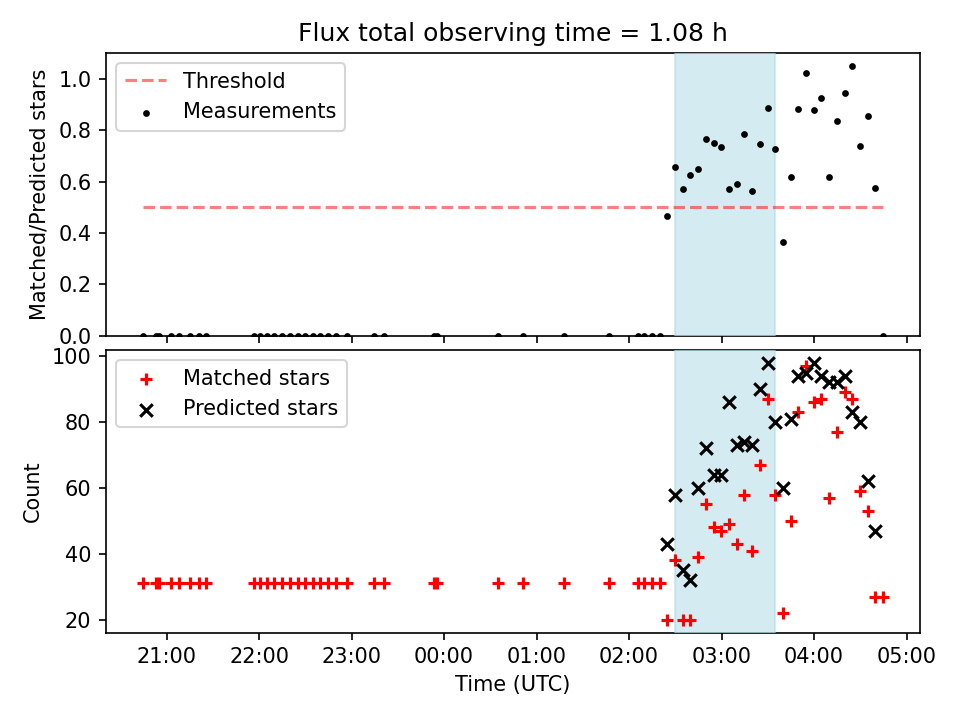 Flux total observing time = 1.08 h

Threshold
Measurements

Matched/Predicted stars

1.0
0.8
0.6
0.4
0.2
0.0

Matched stars
Predicted stars

Count

100
80
60
40
20

21:00 22:00 23:00 00:00 01:00 02:00 03:00 04:00 05:00

Time (UTC)